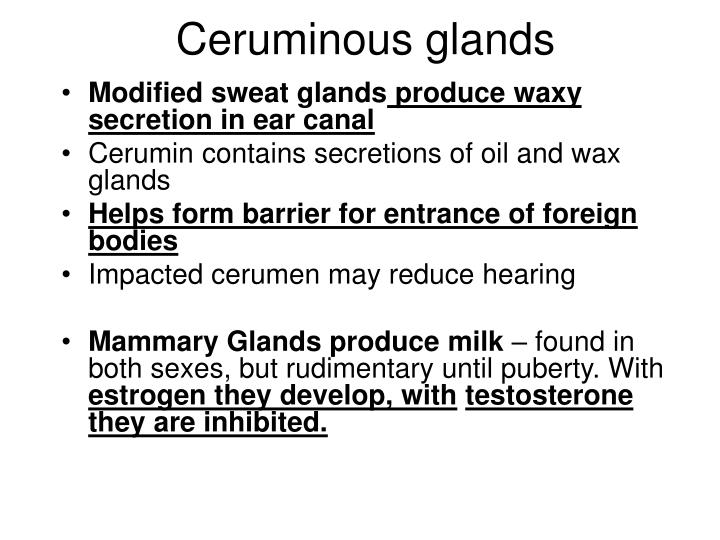 Ceruminous glands

• Modified sweat glands produce waxy secretion in ear canal
• Cerumin contains secretions of oil and wax glands
• Helps form barrier for entrance of foreign bodies
• Impacted cerumen may reduce hearing

• Mammary Glands produce milk – found in both sexes, but rudimentary until puberty. With estrogen they develop, with testosterone they are inhibited.